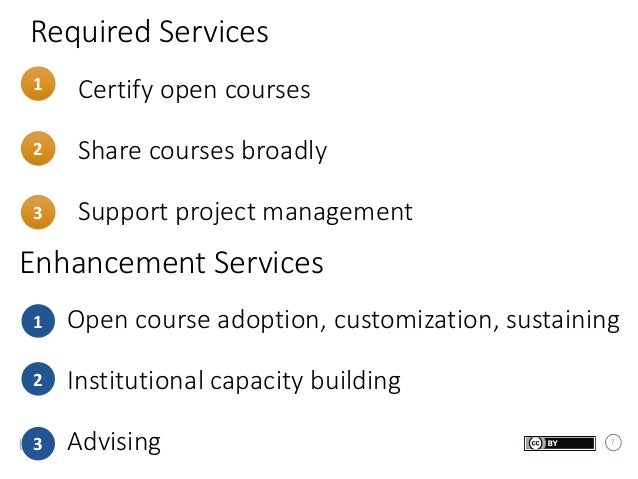 Required Services

1 Certify open courses

2 Share courses broadly

3 Support project management

Enhancement Services

1 Open course adoption, customization, sustaining

2 Institutional capacity building

3 Advising

cc BY

7